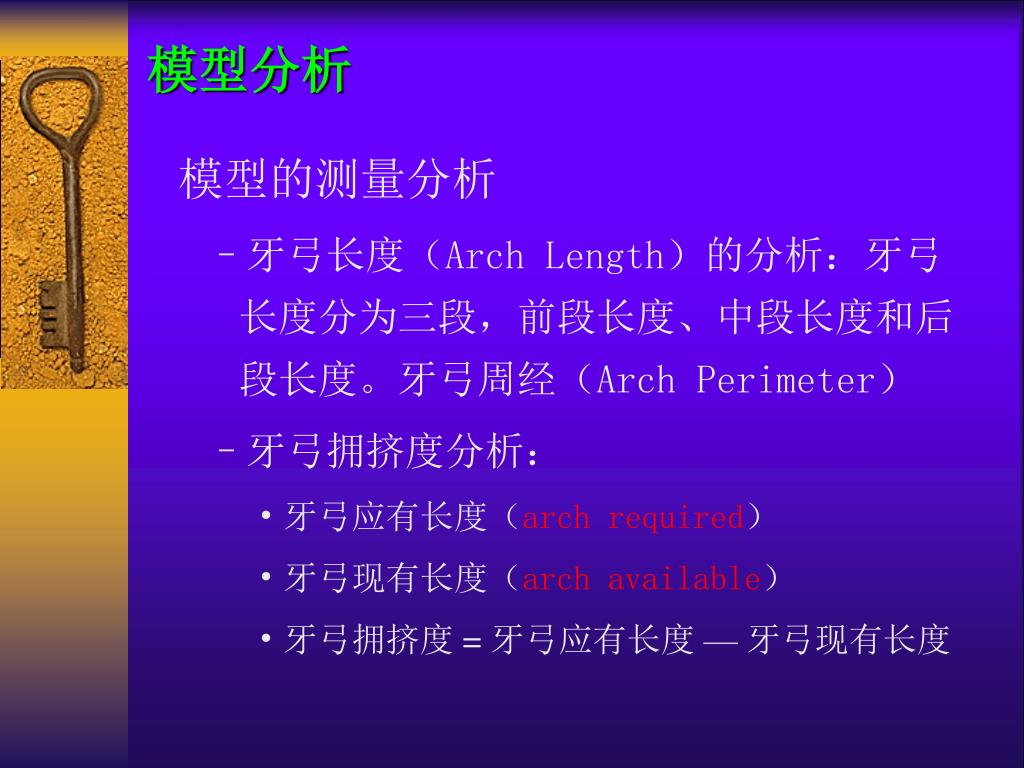 模型分析

模型的测量分析

– 牙弓长度（Arch Length）的分析：牙弓长度分为三段，前段长度、中段长度和后段长度。牙弓周经（Arch Perimeter）

– 牙弓拥挤度分析：

• 牙弓应有长度（arch required）

• 牙弓现有长度（arch available）

• 牙弓拥挤度 = 牙弓应有长度 — 牙弓现有长度